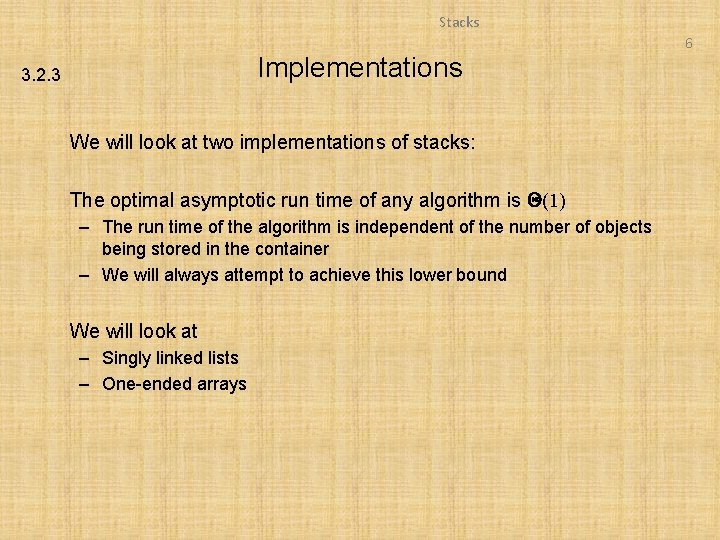 Stacks

6

3.2.3

Implementations

We will look at two implementations of stacks:

The optimal asymptotic run time of any algorithm is $\Theta(1)$

– The run time of the algorithm is independent of the number of objects being stored in the container

– We will always attempt to achieve this lower bound

We will look at

– Singly linked lists

– One-ended arrays